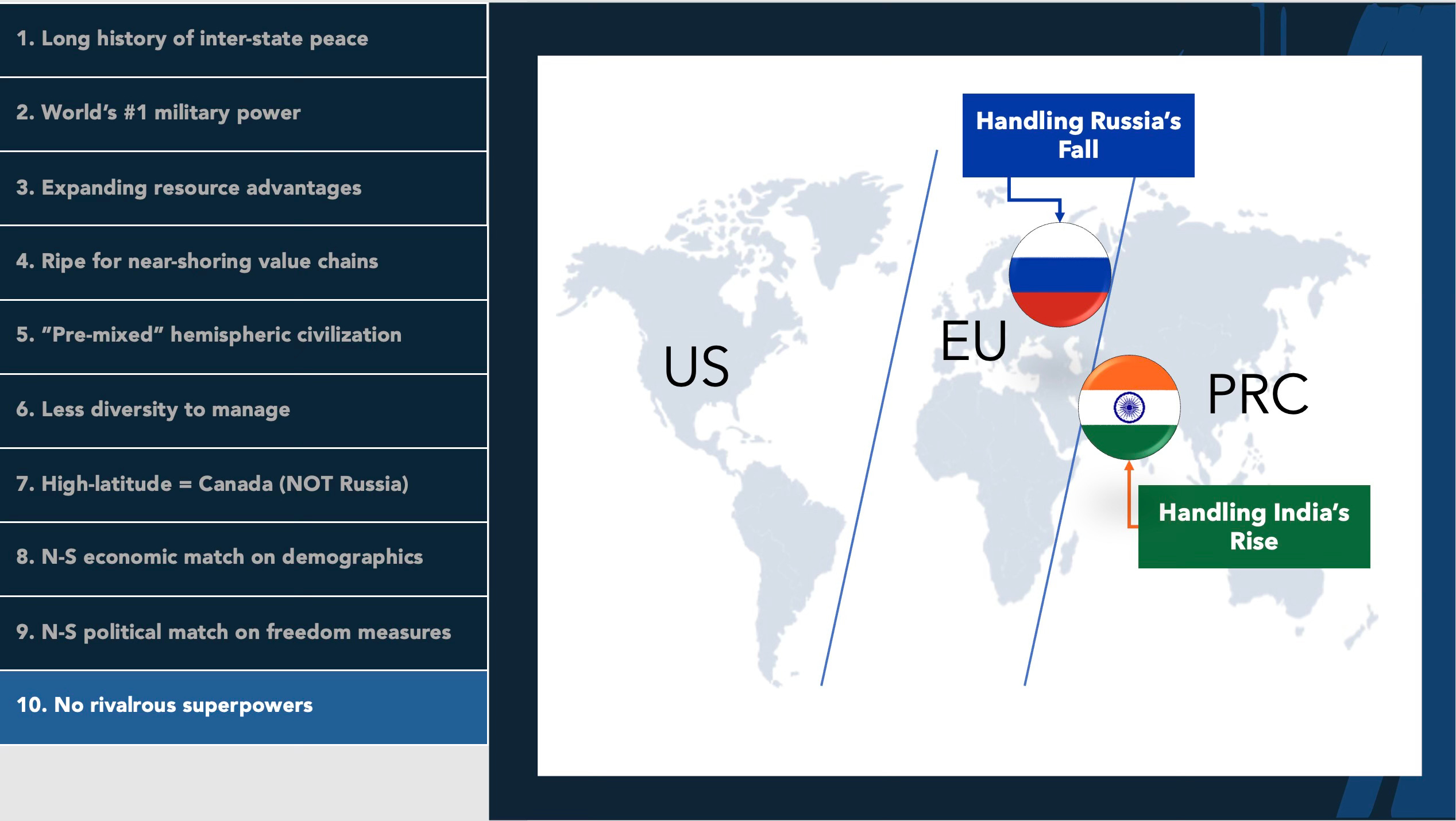 1. Long history of inter-state peace

2. World's #1 military power

3. Expanding resource advantages

4. Ripe for near-shoring value chains

5. "Pre-mixed" hemispheric civilization

6. Less diversity to manage

7. High-latitude = Canada (NOT Russia)

8. N-S economic match on demographics

9. N-S political match on freedom measures

10. No rivalrous superpowers

Handling Russia's Fall

US

EU

PRC

Handling India's Rise